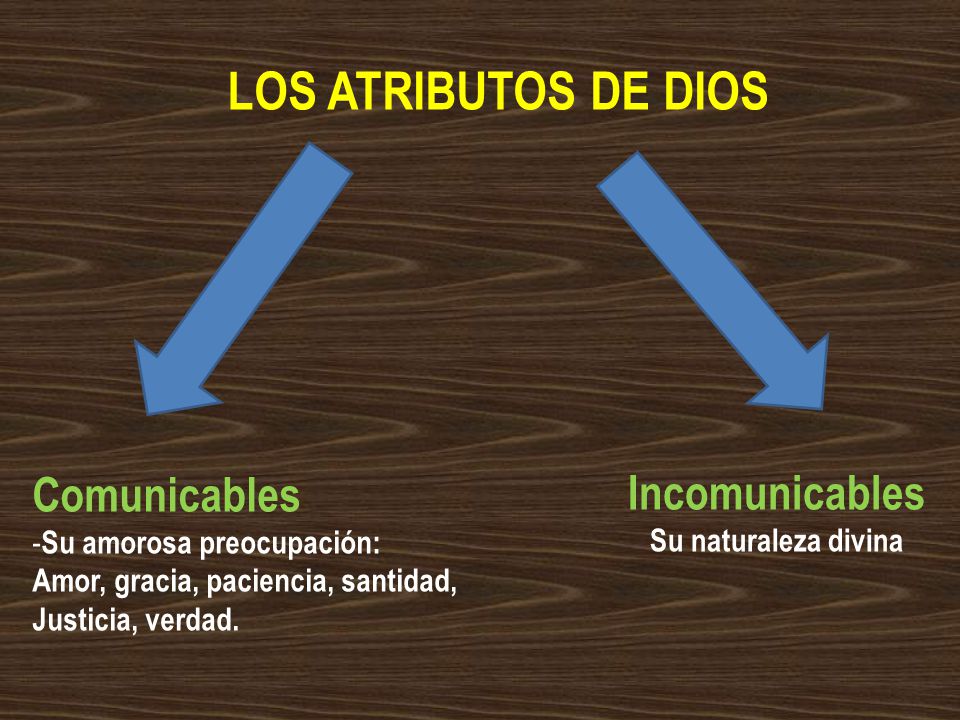 LOS ATRIBUTOS DE DIOS

Comunicables
-Su amorosa preocupación:
Amor, gracia, paciencia, santidad,
Justicia, verdad.

Incomunicables
Su naturaleza divina